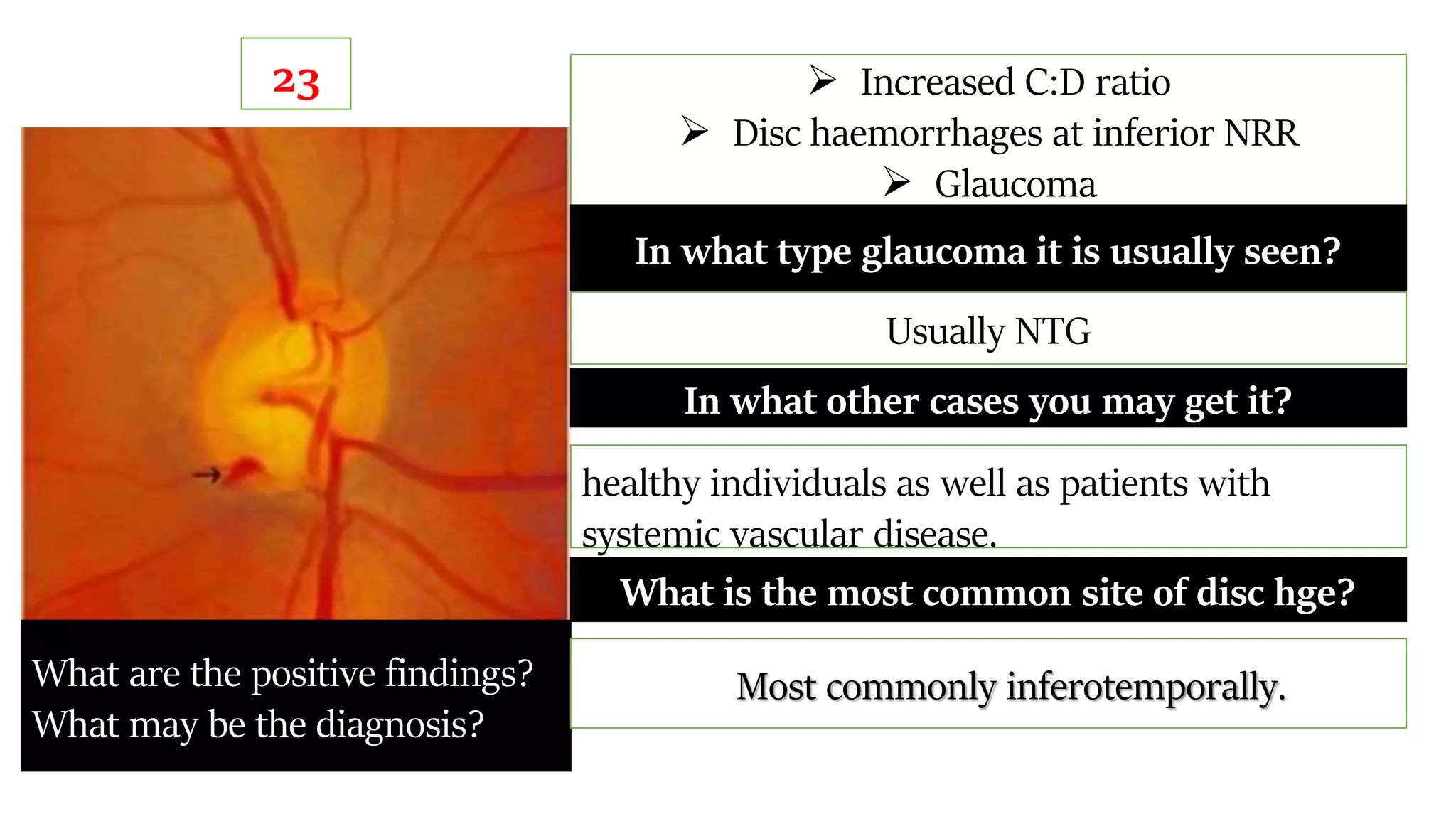 23

What are the positive findings?
What may be the diagnosis?

➢ Increased C:D ratio
➢ Disc haemorrhages at inferior NRR
➢ Glaucoma

In what type glaucoma it is usually seen?

Usually NTG

In what other cases you may get it?

healthy individuals as well as patients with systemic vascular disease.

What is the most common site of disc hge?

Most commonly inferotemporally.